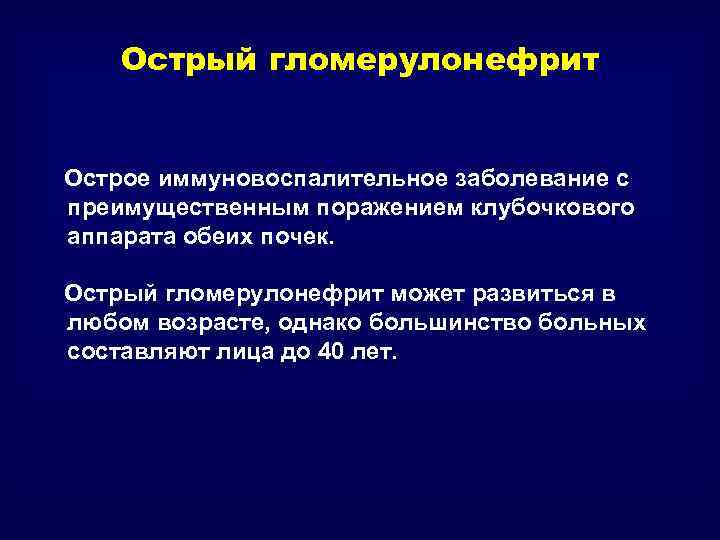 Острый гломерулонефрит

Острое иммуновоспалительное заболевание с преимущественным поражением клубочкового аппарата обеих почек.

Острый гломерулонефрит может развиться в любом возрасте, однако большинство больных составляют лица до 40 лет.